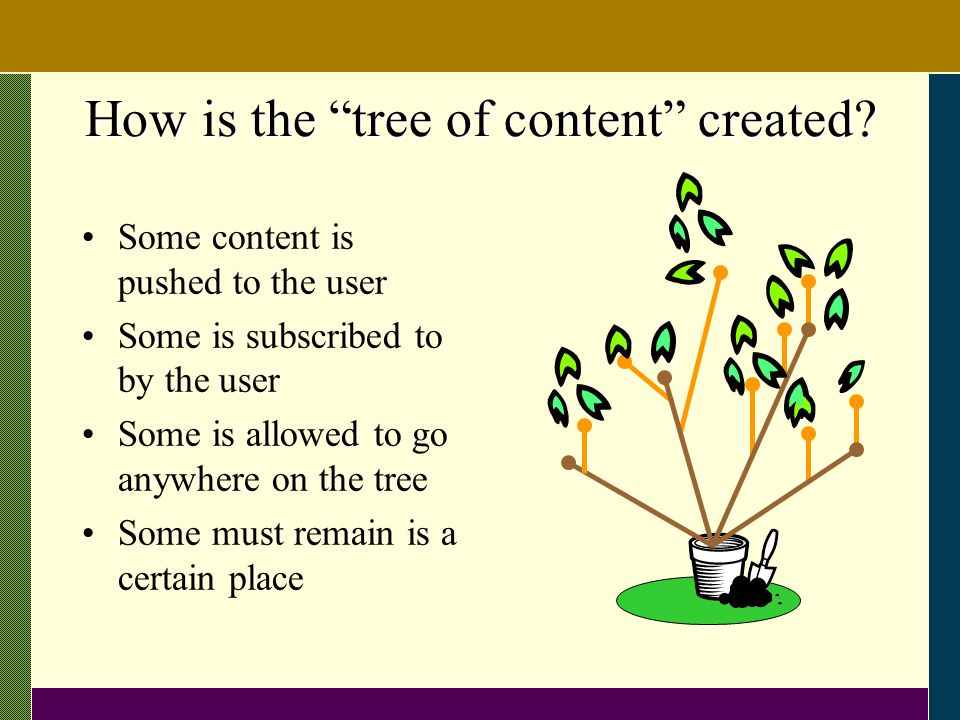 How is the “tree of content” created?

• Some content is pushed to the user
• Some is subscribed to by the user
• Some is allowed to go anywhere on the tree
• Some must remain is a certain place